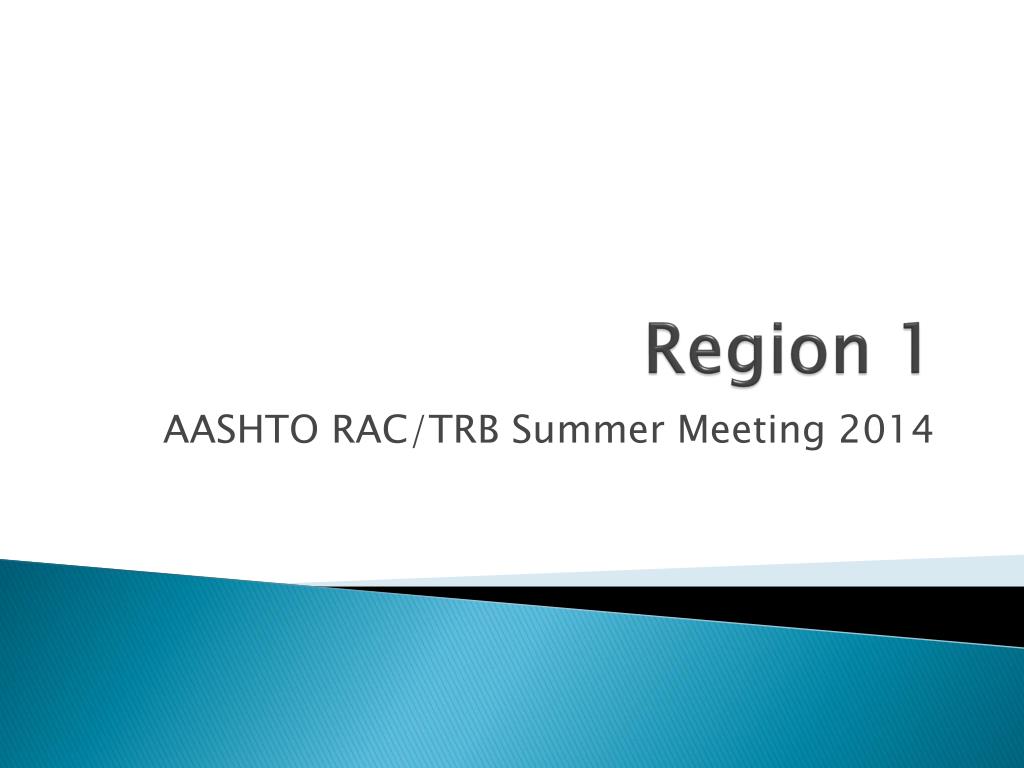 Region 1

AASHTO RAC/TRB Summer Meeting 2014